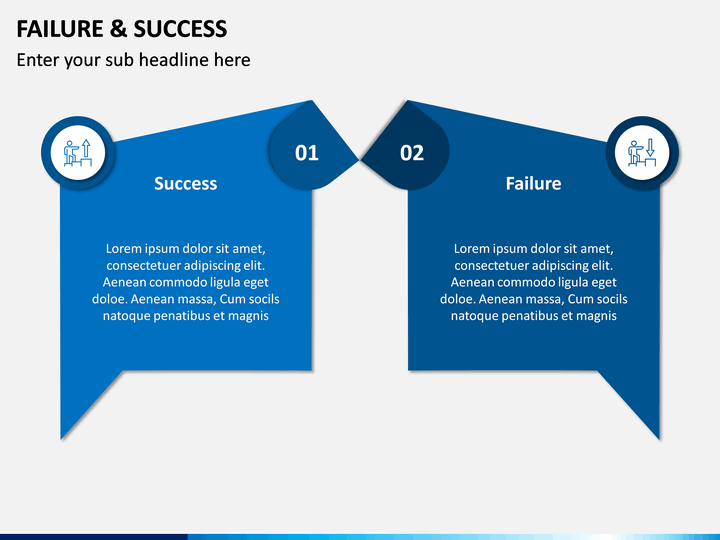 FAILURE & SUCCESS

Enter your sub headline here

01

Success

Lorem ipsum dolor sit amet, consectetuer adipiscing elit. Aenean commodo ligula eget doloe. Aenean massa, Cum socils natoque penatibus et magnis

02

Failure

Lorem ipsum dolor sit amet, consectetuer adipiscing elit. Aenean commodo ligula eget doloe. Aenean massa, Cum socils natoque penatibus et magnis